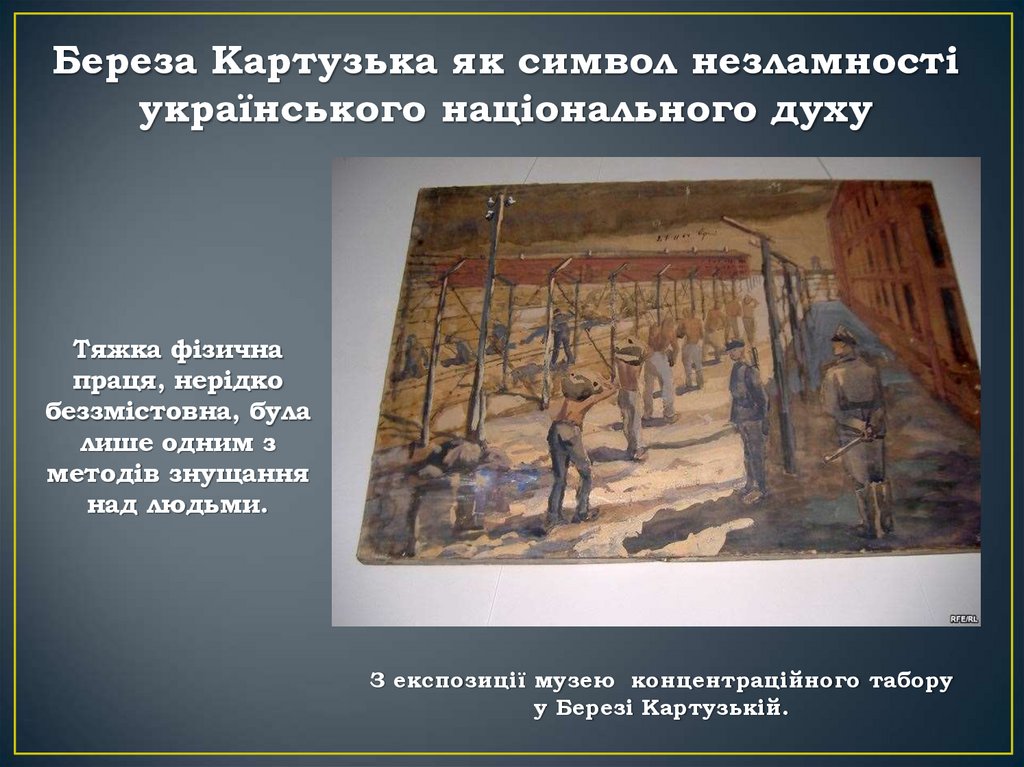 Береза Картузька як символ незламності українського національного духу

Тяжка фізична праця, нерідко беззмістовна, була лише одним з методів знущання над людьми.

RFE/RL

З експозиції музею концентраційного табору у Березі Картузькій.